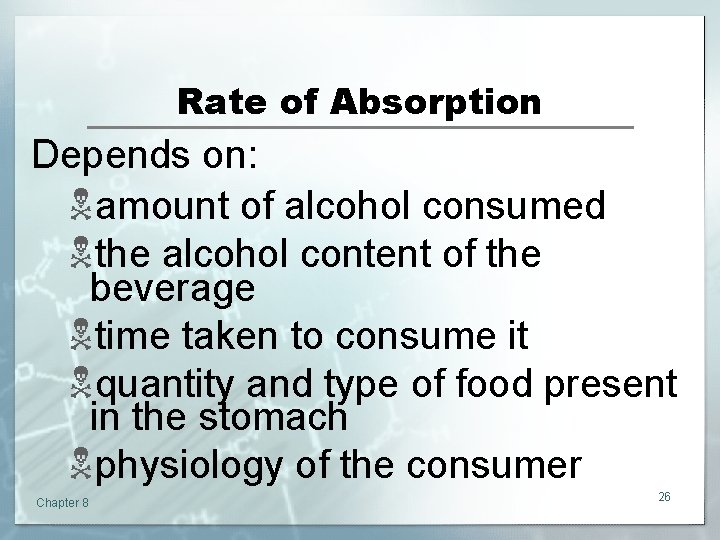 Rate of Absorption

Depends on:

amount of alcohol consumed

the alcohol content of the beverage

time taken to consume it

quantity and type of food present in the stomach

physiology of the consumer

Chapter 8

26